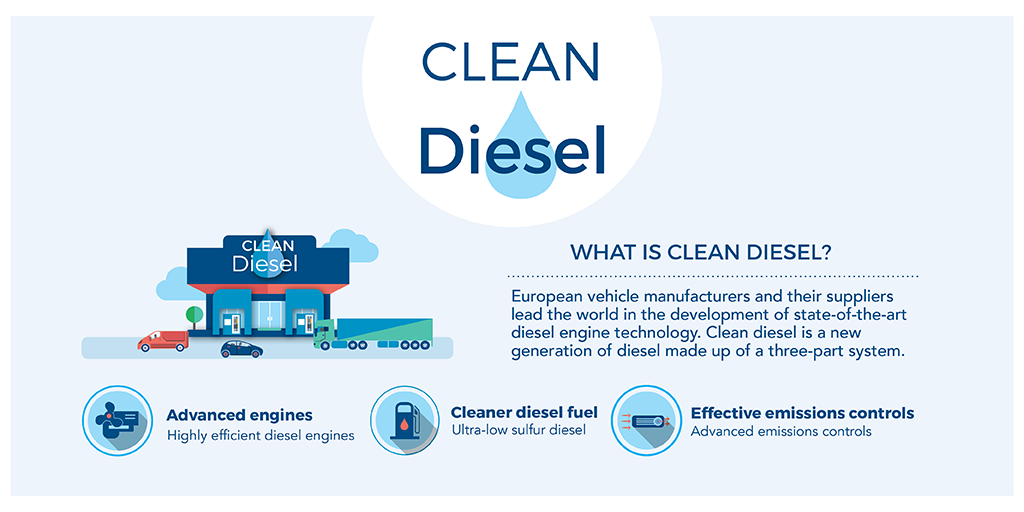 CLEAN
Diesel

CLEAN
Diesel

WHAT IS CLEAN DIESEL?

European vehicle manufacturers and their suppliers lead the world in the development of state-of-the-art diesel engine technology. Clean diesel is a new generation of diesel made up of a three-part system.

Advanced engines
Highly efficient diesel engines

Cleaner diesel fuel
Ultra-low sulfur diesel

Effective emissions controls
Advanced emissions controls